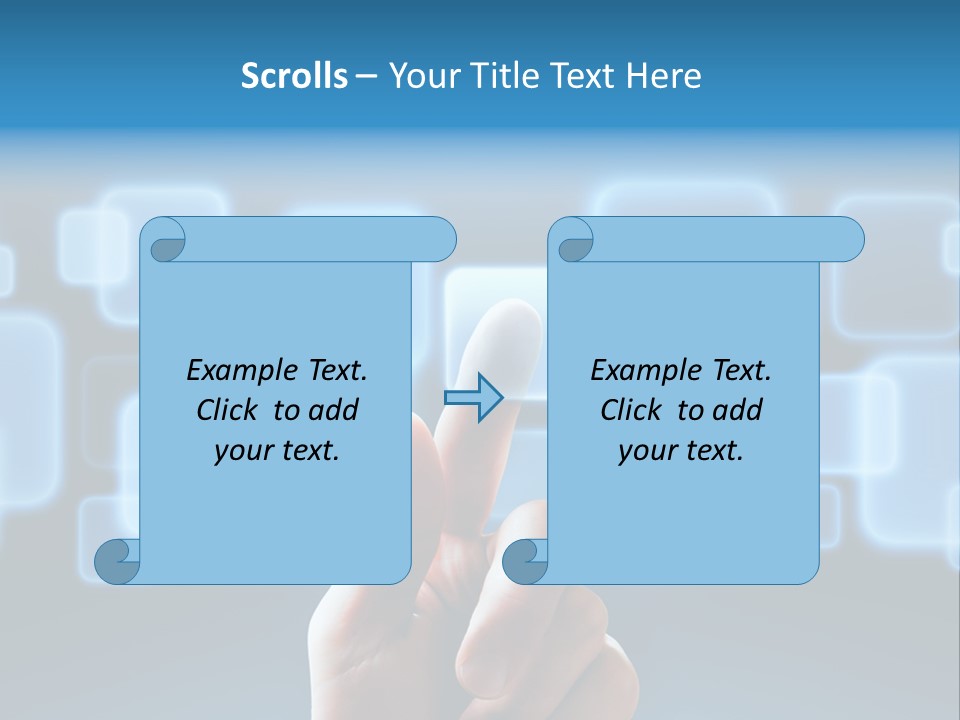 Scrolls – Your Title Text Here

Example Text. Click to add your text.

Example Text. Click to add your text.